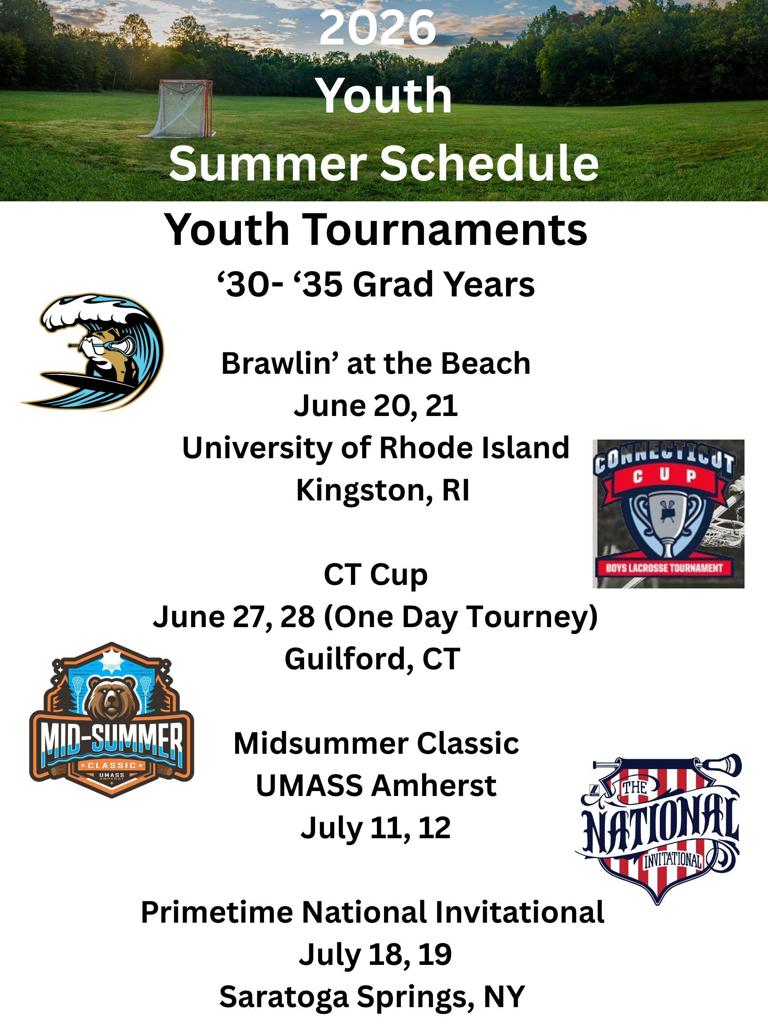 2026
Youth
Summer Schedule

Youth Tournaments
‘30- ‘35 Grad Years

Brawlin’ at the Beach
June 20, 21
University of Rhode Island
Kingston, RI

CONNECTICUT
CUP
BOYS LACROSSE TOURNAMENT

CT Cup
June 27, 28 (One Day Tourney)
Guilford, CT

MID-SUMMER
CLASSIC
UMASS
AMHERST

Midsummer Classic
UMASS Amherst
July 11, 12

THE
NATIONAL
INVITATIONAL

Primetime National Invitational
July 18, 19
Saratoga Springs, NY